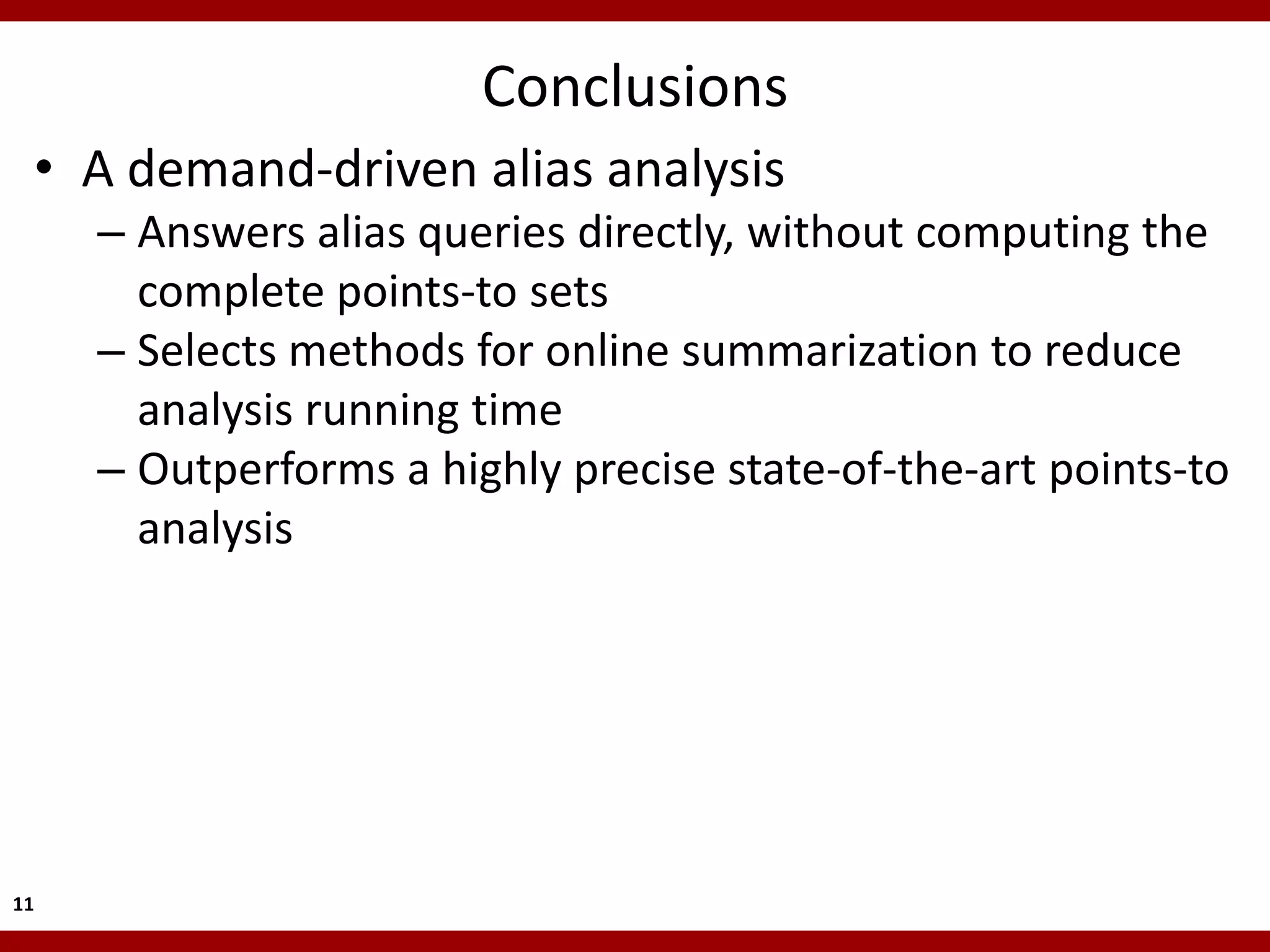 Conclusions

• A demand-driven alias analysis
  – Answers alias queries directly, without computing the complete points-to sets
  – Selects methods for online summarization to reduce analysis running time
  – Outperforms a highly precise state-of-the-art points-to analysis

11